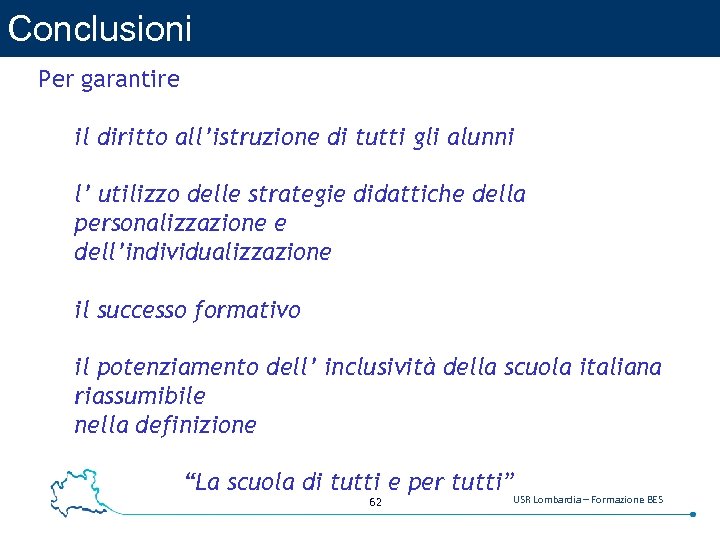 Conclusioni

Per garantire

il diritto all'istruzione di tutti gli alunni

l' utilizzo delle strategie didattiche della personalizzazione e dell'individualizzazione

il successo formativo

il potenziamento dell' inclusività della scuola italiana riassumibile nella definizione

"La scuola di tutti e per tutti"

62

USR Lombardia – Formazione BES